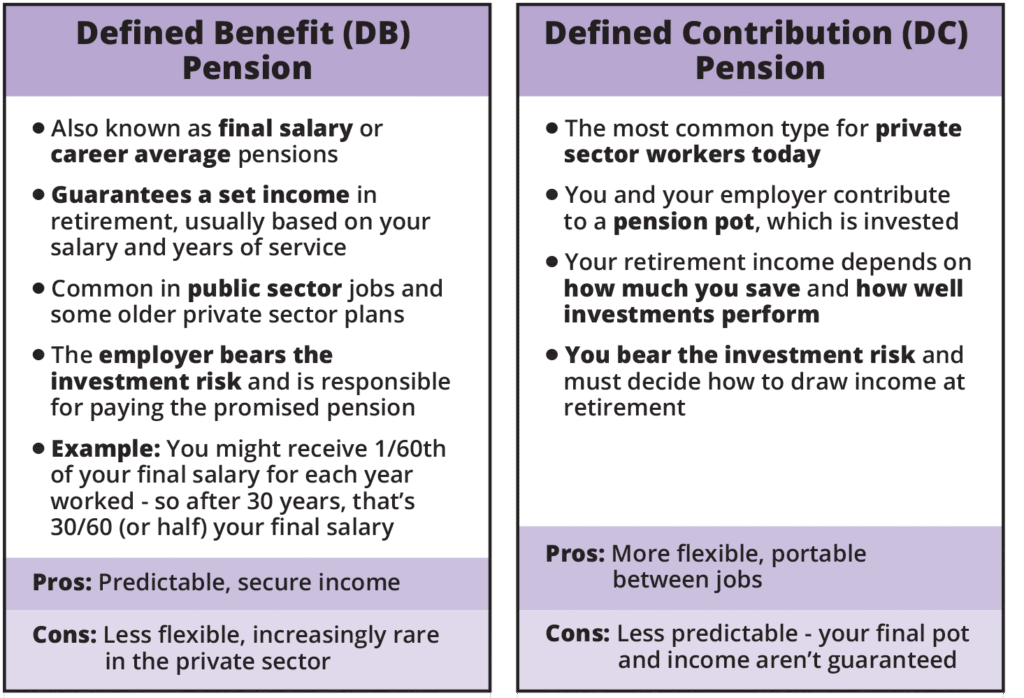 Defined Benefit (DB) Pension

• Also known as final salary or career average pensions

• Guarantees a set income in retirement, usually based on your salary and years of service

• Common in public sector jobs and some older private sector plans

• The employer bears the investment risk and is responsible for paying the promised pension

• Example: You might receive 1/60th of your final salary for each year worked - so after 30 years, that's 30/60 (or half) your final salary

Pros: Predictable, secure income

Cons: Less flexible, increasingly rare in the private sector

Defined Contribution (DC) Pension

• The most common type for private sector workers today

• You and your employer contribute to a pension pot, which is invested

• Your retirement income depends on how much you save and how well investments perform

• You bear the investment risk and must decide how to draw income at retirement

Pros: More flexible, portable between jobs

Cons: Less predictable - your final pot and income aren't guaranteed